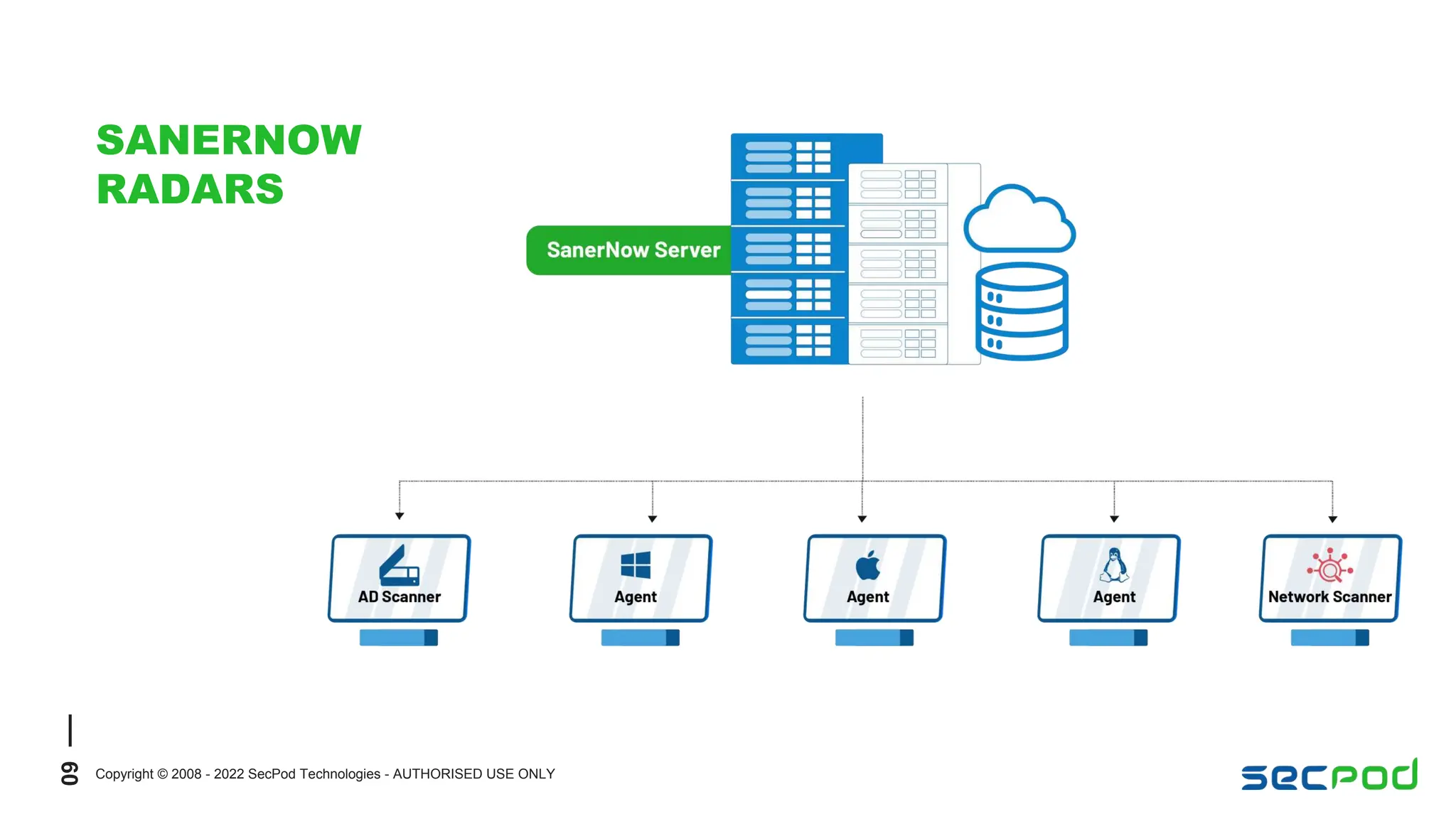 SANERNOW
RADARS

SanerNow Server

AD Scanner

Agent

Agent

Agent

Network Scanner

09

Copyright © 2008 - 2022 SecPod Technologies - AUTHORISED USE ONLY

secpod